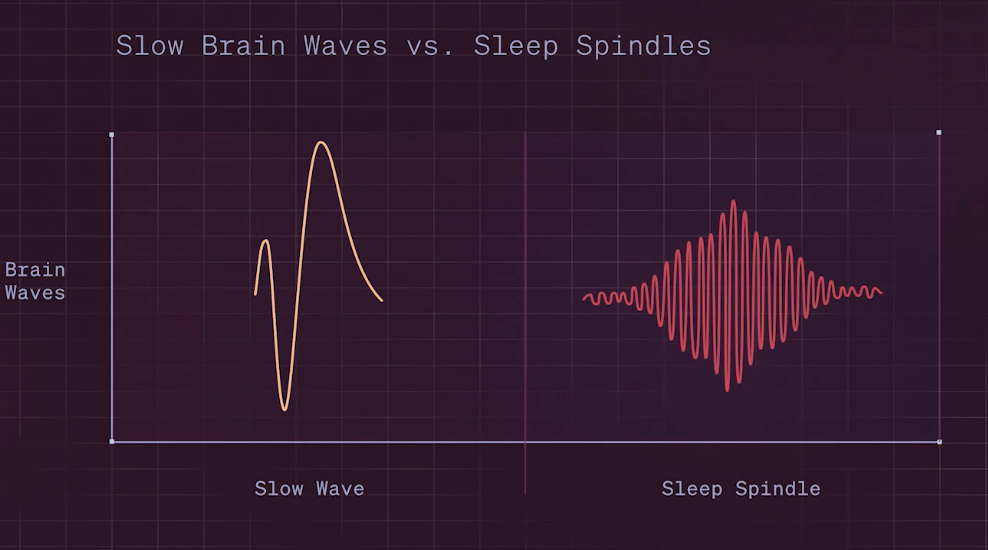 Slow Brain Waves vs. Sleep Spindles

Brain Waves

Slow Wave

Sleep Spindle